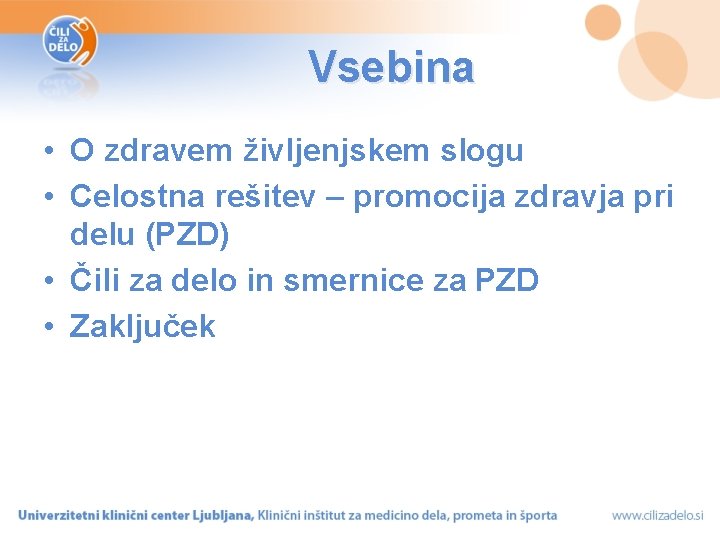 ČILI ZA DELO

Vsebina

• O zdravem življenjskem slogu
• Celostna rešitev – promocija zdravja pri delu (PZD)
• Čili za delo in smernice za PZD
• Zaključek

Univerzitetni klinični center Ljubljana, Klinični inštitut za medicino dela, prometa in športa www.cilizadelo.si